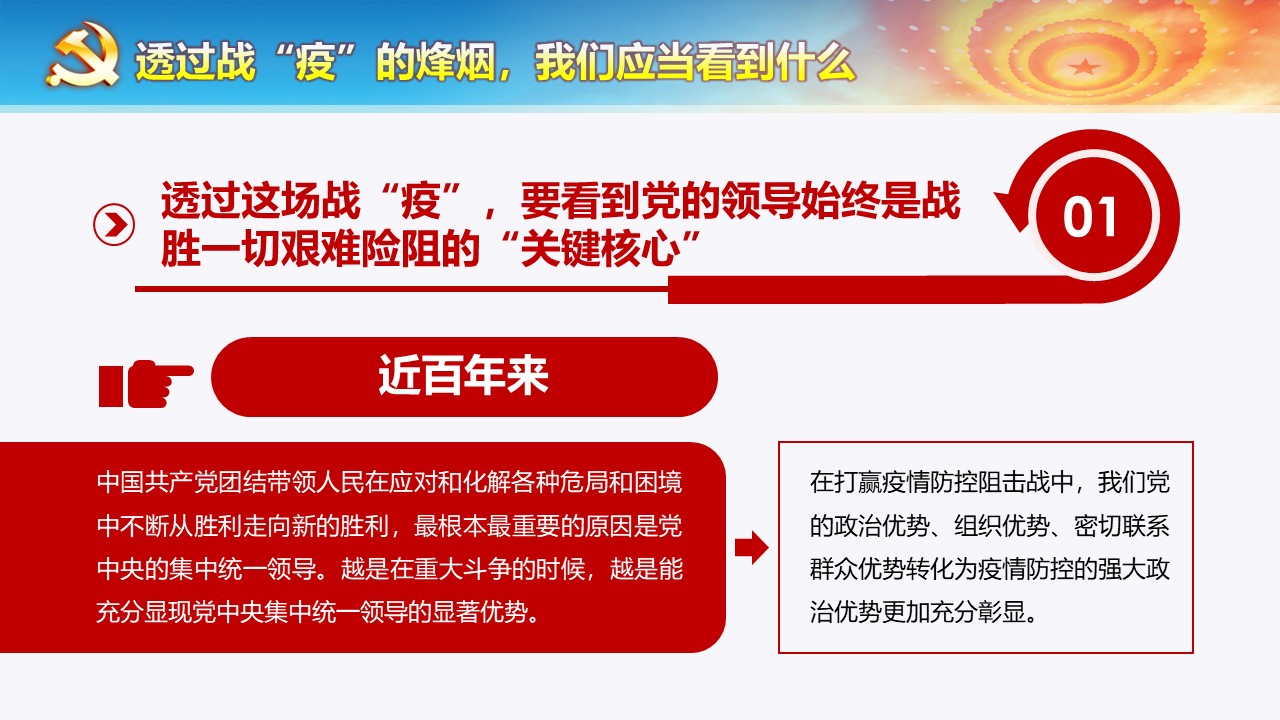 透过战“疫”的烽烟，我们应当看到什么

透过这场战“疫”，要看到党的领导始终是战胜一切艰难险阻的“关键核心”

01

近百年来

中国共产党团结带领人民在应对和化解各种危局和困境中不断从胜利走向新的胜利，最根本最重要的原因是党中央的集中统一领导。越是在重大斗争的时候，越是能充分显现党中央集中统一领导的显著优势。

在打赢疫情防控阻击战中，我们党的政治优势、组织优势、密切联系群众优势转化为疫情防控的强大政治优势更加充分彰显。